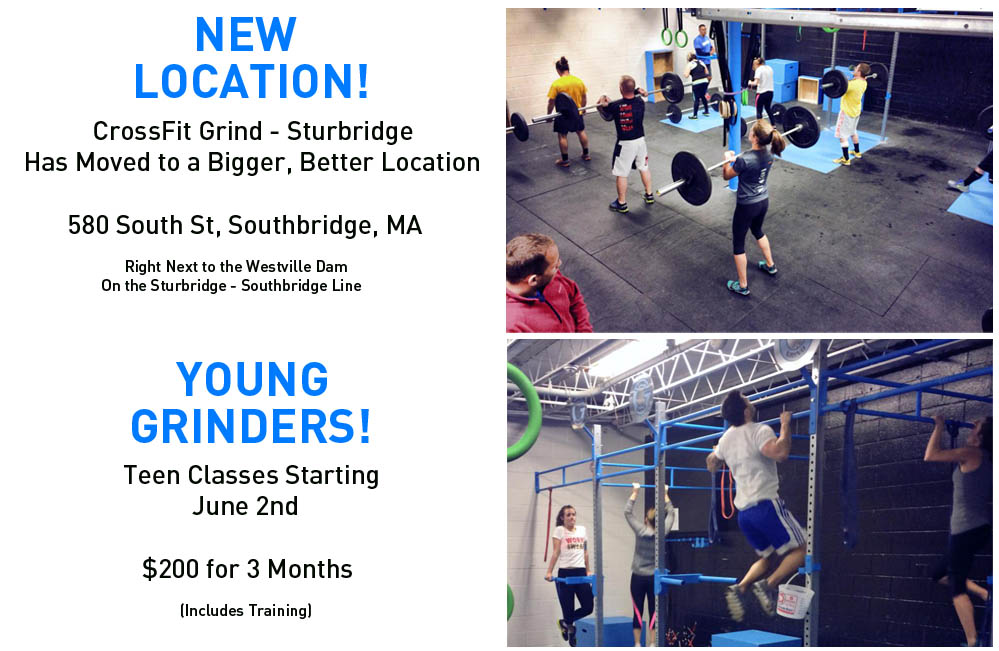 NEW LOCATION!

CrossFit Grind - Sturbridge
Has Moved to a Bigger, Better Location

580 South St, Southbridge, MA

Right Next to the Westville Dam
On the Sturbridge - Southbridge Line

YOUNG GRINDERS!

Teen Classes Starting
June 2nd

$200 for 3 Months

(Includes Training)